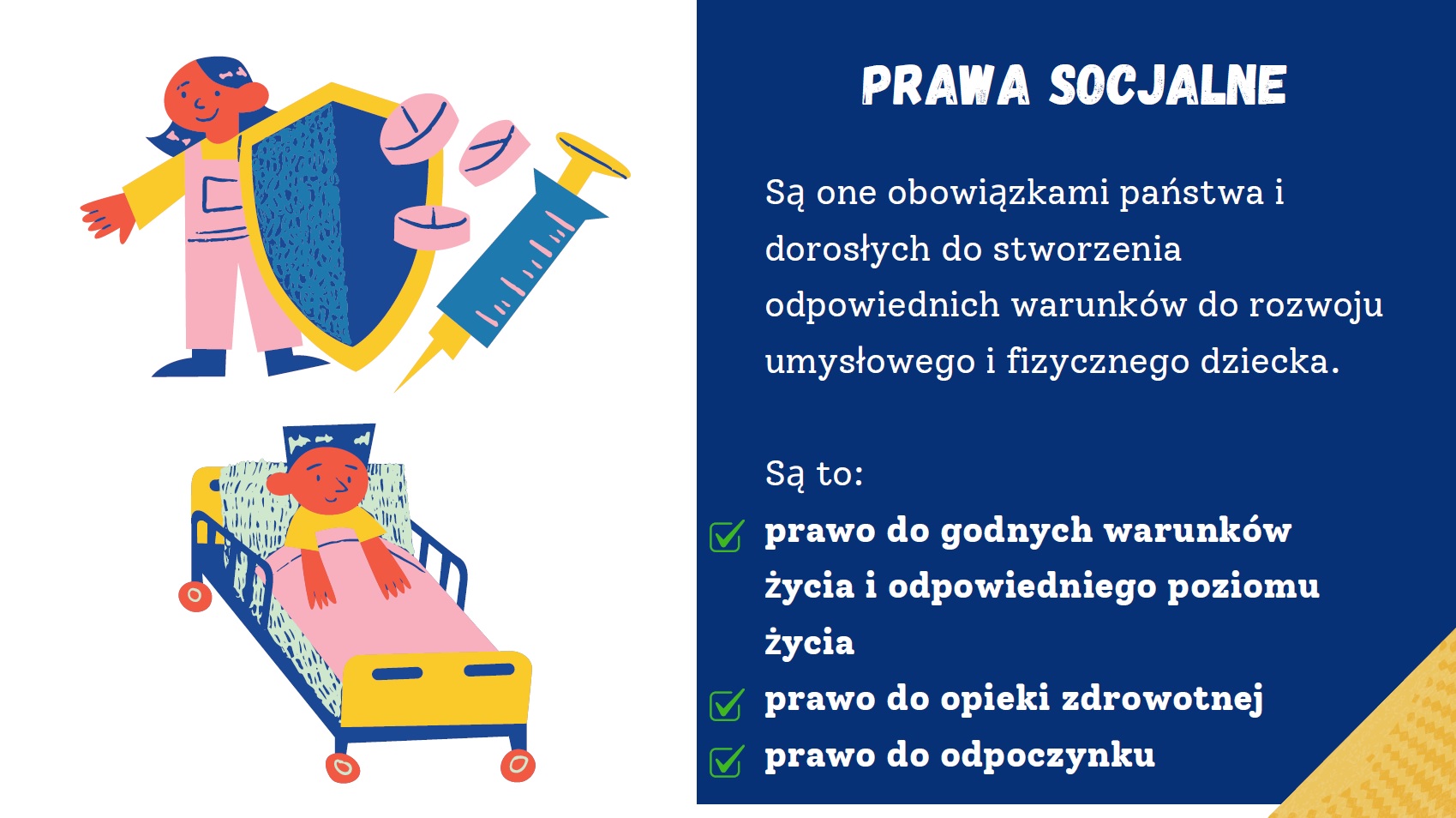 PRAWA SOCJALNE

Są one obowiązkami państwa i dorosłych do stworzenia odpowiednich warunków do rozwoju umysłowego i fizycznego dziecka.

Są to:
prawo do godnych warunków życia i odpowiedniego poziomu życia
prawo do opieki zdrowotnej
prawo do odpoczynku